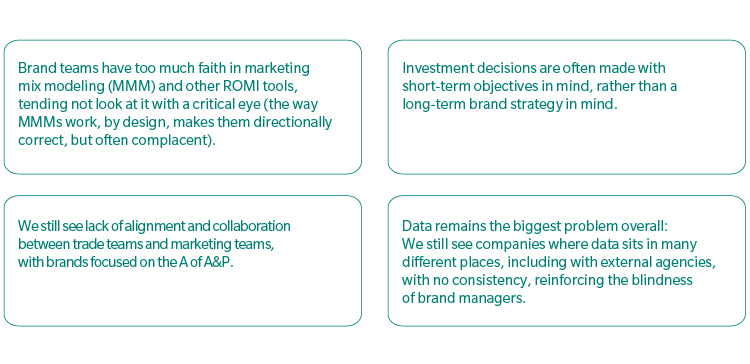 Brand teams have too much faith in marketing mix modeling (MMM) and other ROMI tools, tending not look at it with a critical eye (the way MMMs work, by design, makes them directionally correct, but often complacent).

Investment decisions are often made with short-term objectives in mind, rather than a long-term brand strategy in mind.

We still see lack of alignment and collaboration between trade teams and marketing teams, with brands focused on the A of A&P.

Data remains the biggest problem overall: We still see companies where data sits in many different places, including with external agencies, with no consistency, reinforcing the blindness of brand managers.